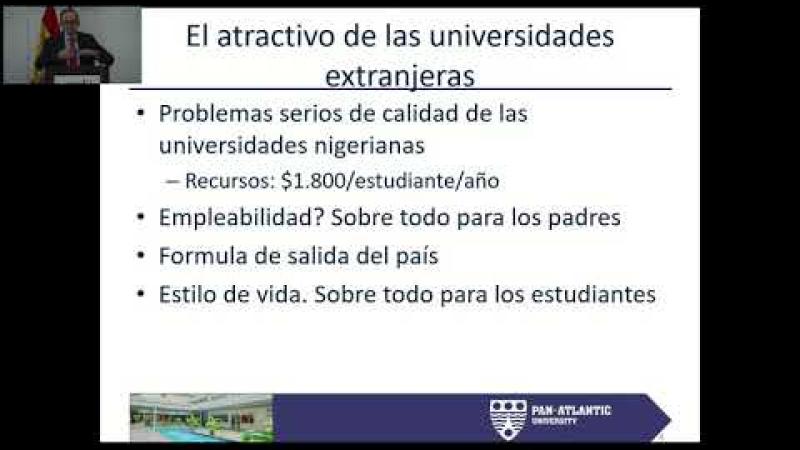 El atractivo de las universidades extranjeras

• Problemas serios de calidad de las universidades nigerianas
– Recursos: \$1.800/estudiante/año
• Empleabilidad? Sobre todo para los padres
• Formula de salida del país
• Estilo de vida. Sobre todo para los estudiantes

PAN-ATLANTIC UNIVERSITY